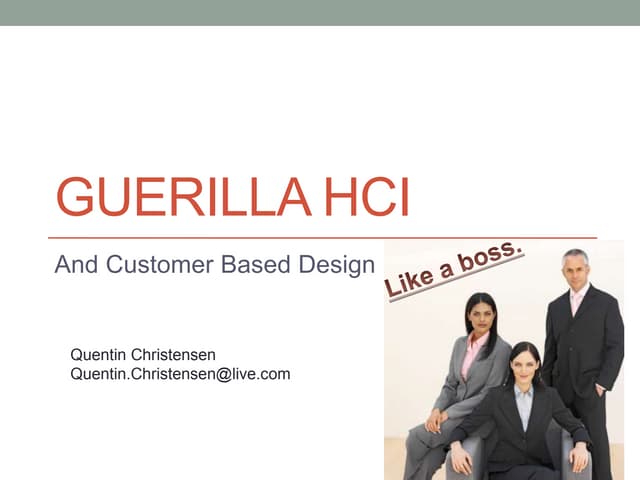 GUERILLA HCI

And Customer Based Design

Like a boss.

Quentin Christensen
Quentin.Christensen@live.com